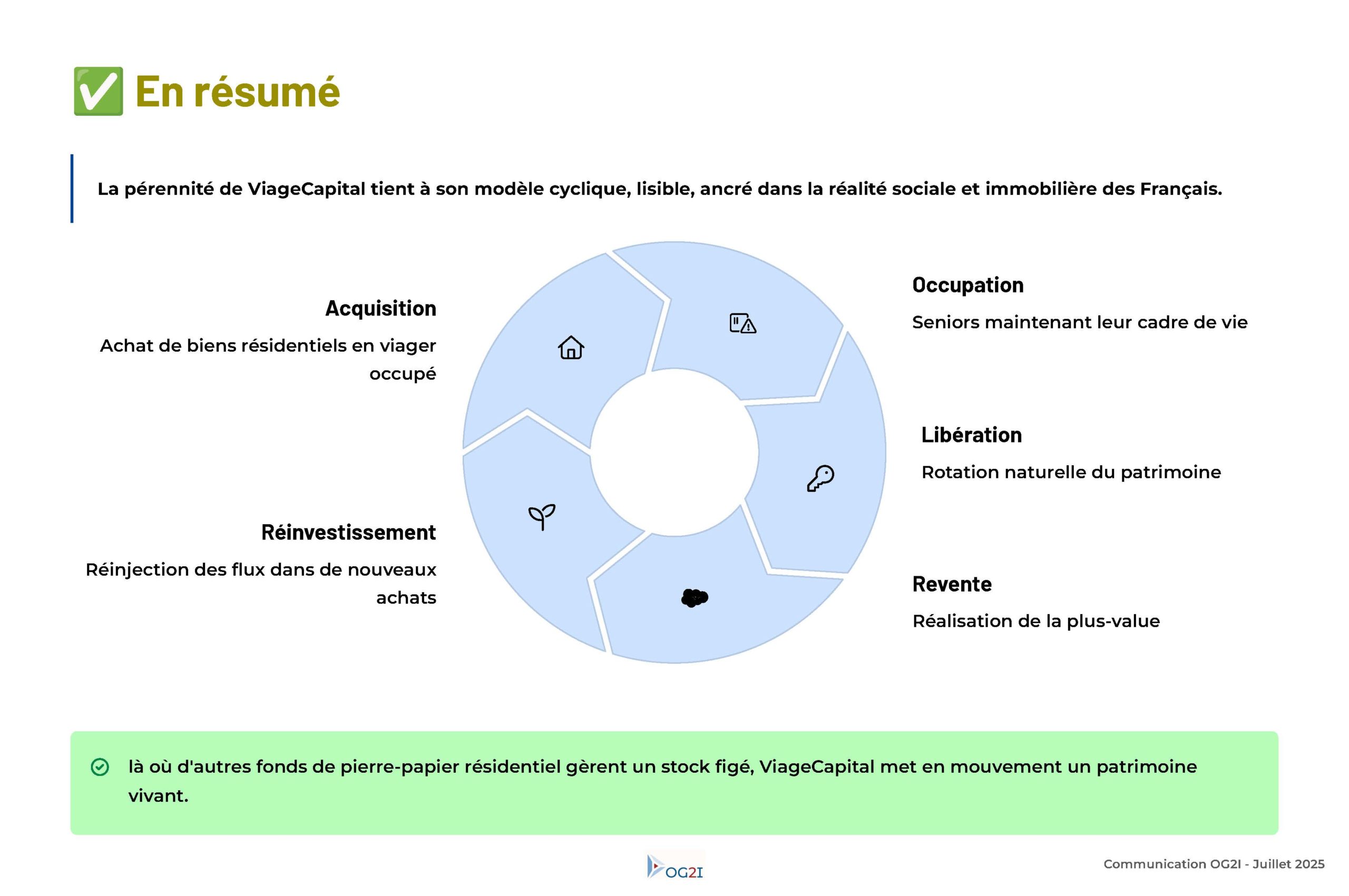 ✅ En résumé

La pérennité de ViageCapital tient à son modèle cyclique, lisible, ancré dans la réalité sociale et immobilière des Français.

Acquisition

Achat de biens résidentiels en viager occupé

Occupation

Seniors maintenant leur cadre de vie

Libération

Rotation naturelle du patrimoine

Revente

Réalisation de la plus-value

Réinvestissement

Réinjection des flux dans de nouveaux achats

là où d'autres fonds de pierre-papier résidentiel gèrent un stock figé, ViageCapital met en mouvement un patrimoine vivant.

OG2I

Communication OG2I - Juillet 2025